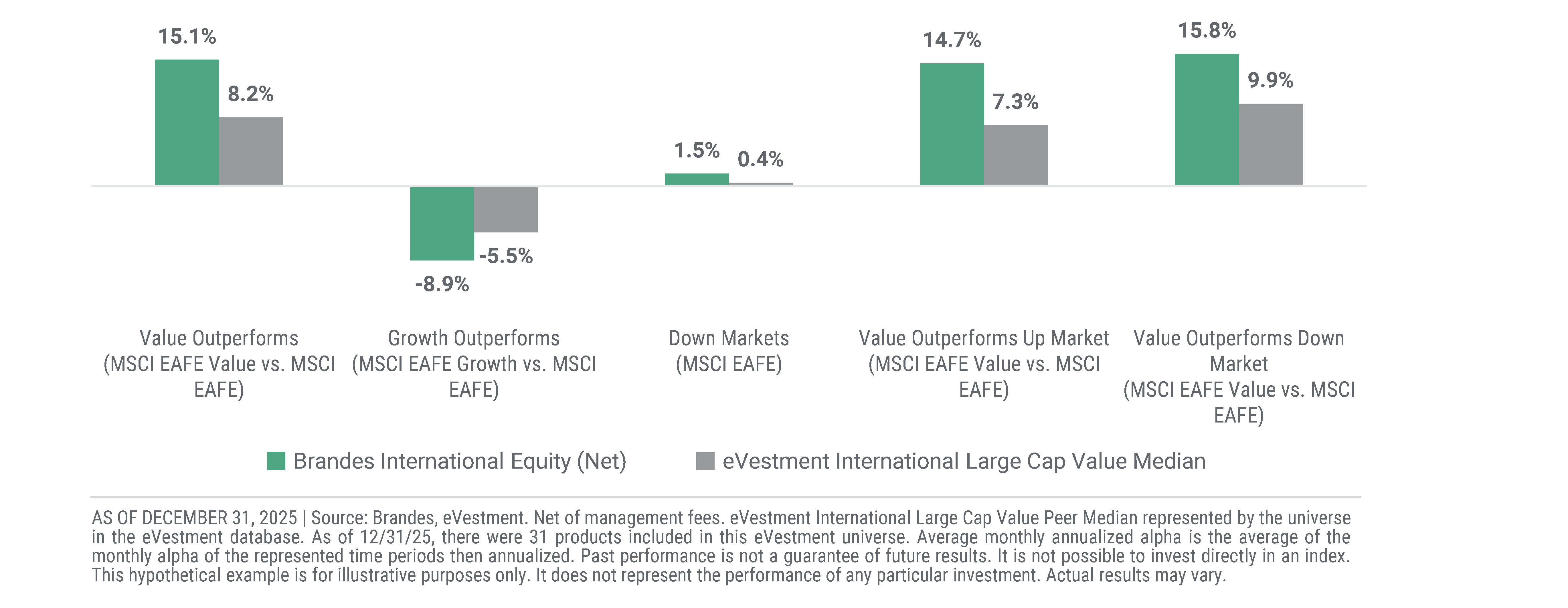 15.1%
8.2%
-8.9%
-5.5%
1.5%
0.4%
14.7%
7.3%
15.8%
9.9%

Value Outperforms (MSCI EAFE Value vs. MSCI EAFE)

Growth Outperforms (MSCI EAFE Growth vs. MSCI EAFE)

Down Markets (MSCI EAFE)

Value Outperforms Up Market (MSCI EAFE Value vs. MSCI EAFE)

Value Outperforms Down Market (MSCI EAFE Value vs. MSCI EAFE)

Brandes International Equity (Net)
eVestment International Large Cap Value Median

AS OF DECEMBER 31, 2025 | Source: Brandes, eVestment. Net of management fees. eVestment International Large Cap Value Peer Median represented by the universe in the eVestment database. As of 12/31/25, there were 31 products included in this eVestment universe. Average monthly annualized alpha is the average of the monthly alpha of the represented time periods then annualized. Past performance is not a guarantee of future results. It is not possible to invest directly in an index. This hypothetical example is for illustrative purposes only. It does not represent the performance of any particular investment. Actual results may vary.